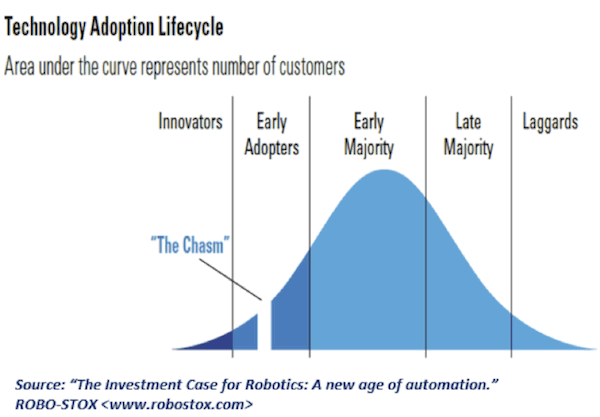 Technology Adoption Lifecycle

Area under the curve represents number of customers

Innovators

Early Adopters

Early Majority

Late Majority

Laggards

"The Chasm"

Source: "The Investment Case for Robotics: A new age of automation." ROBO-STOX <www.robostox.com>